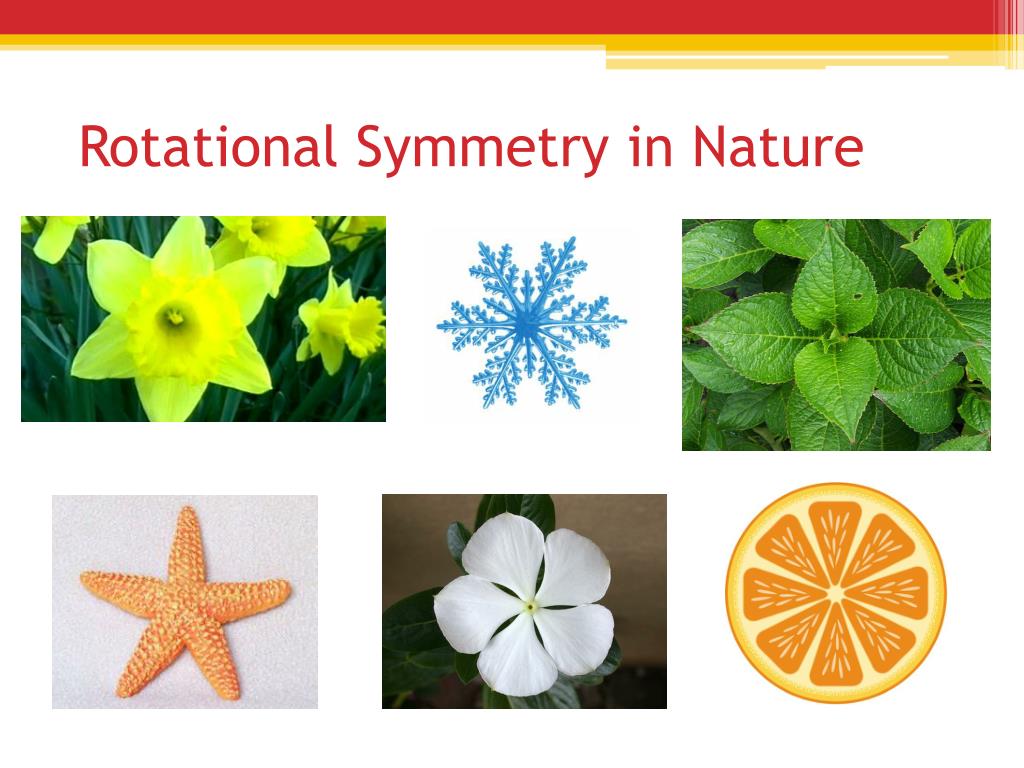 Rotational Symmetry in Nature